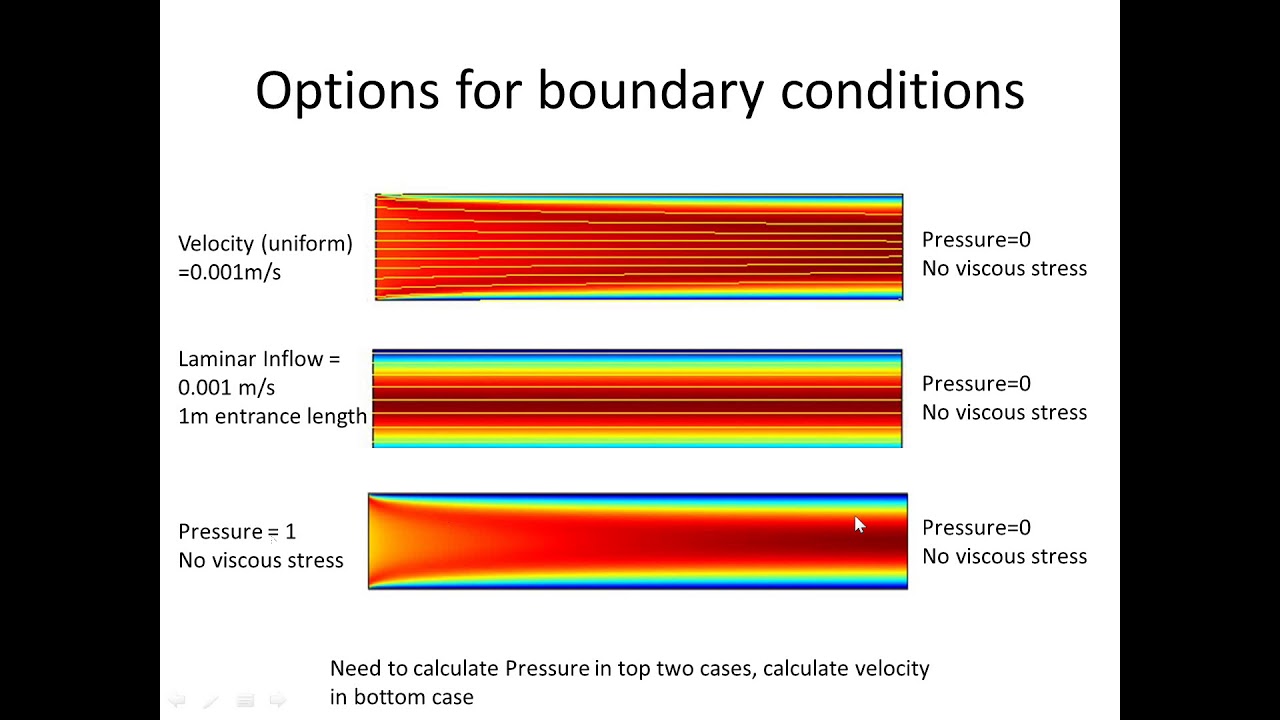 Options for boundary conditions

Velocity (uniform) =0.001m/s

Pressure=0
No viscous stress

Laminar Inflow = 0.001 m/s
1m entrance length

Pressure=0
No viscous stress

Pressure = 1
No viscous stress

Pressure=0
No viscous stress

Need to calculate Pressure in top two cases, calculate velocity in bottom case